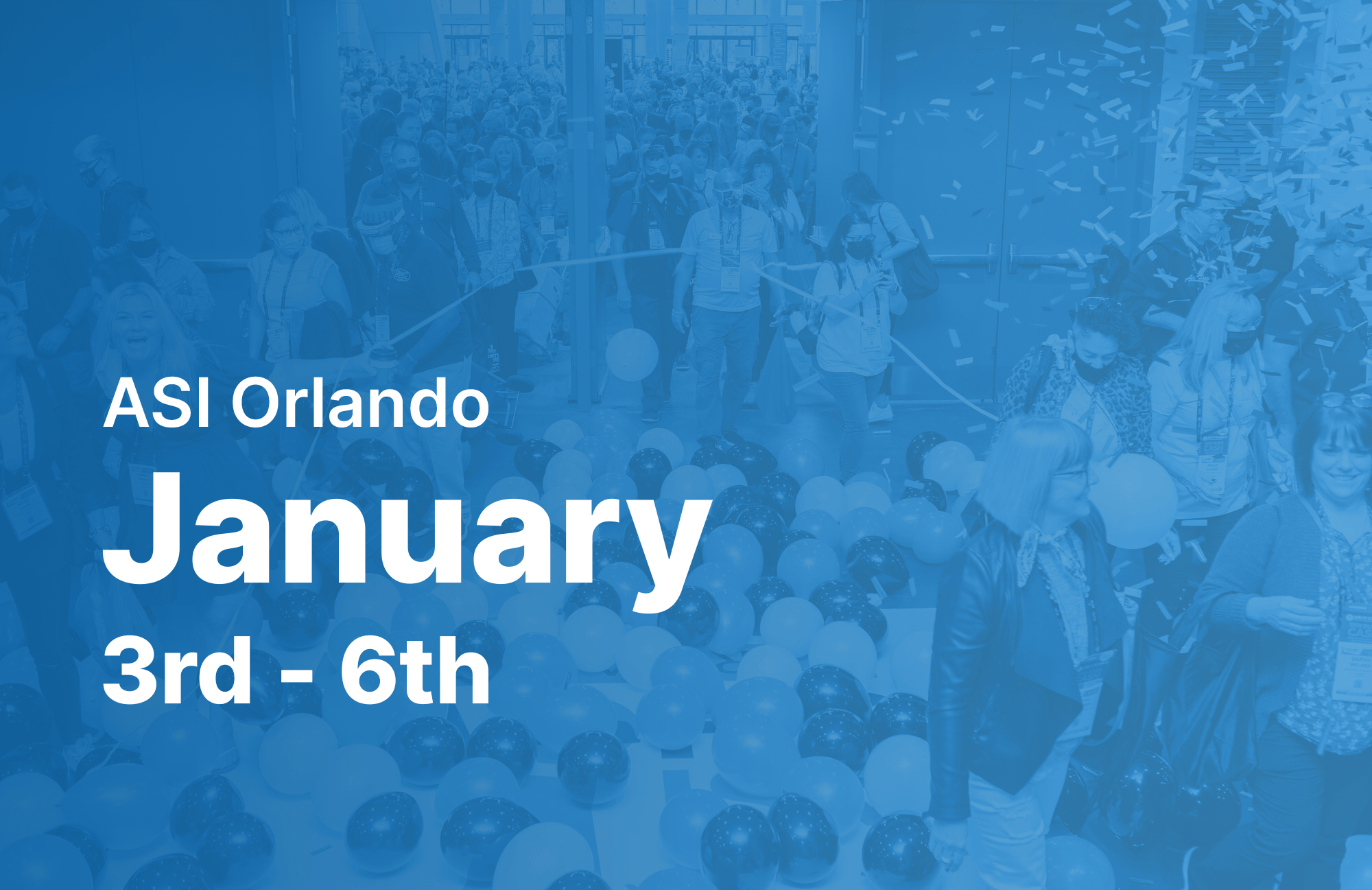 ASI Orlando
January
3rd - 6th